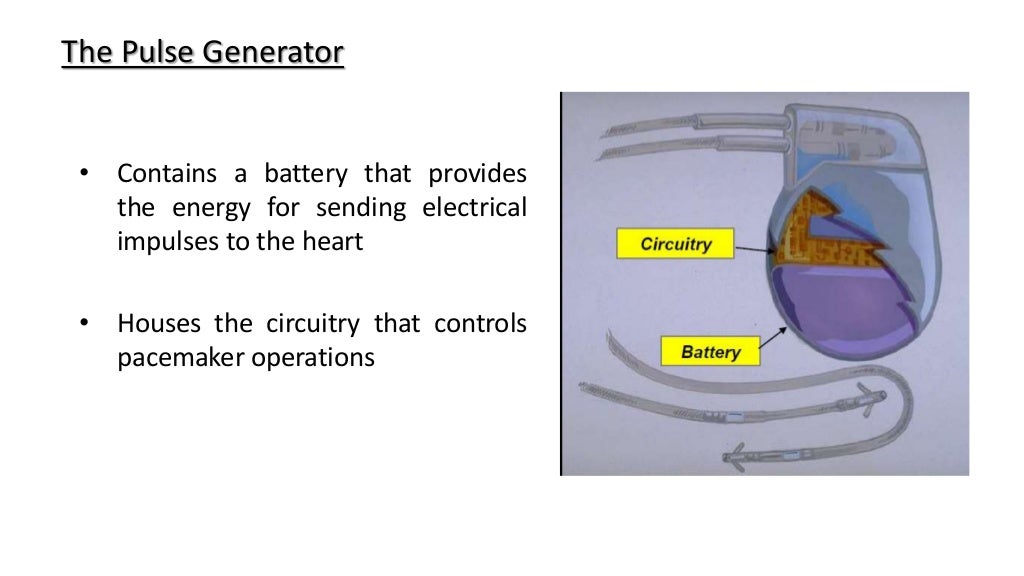 The Pulse Generator

• Contains a battery that provides the energy for sending electrical impulses to the heart

• Houses the circuitry that controls pacemaker operations

Circuitry

Battery